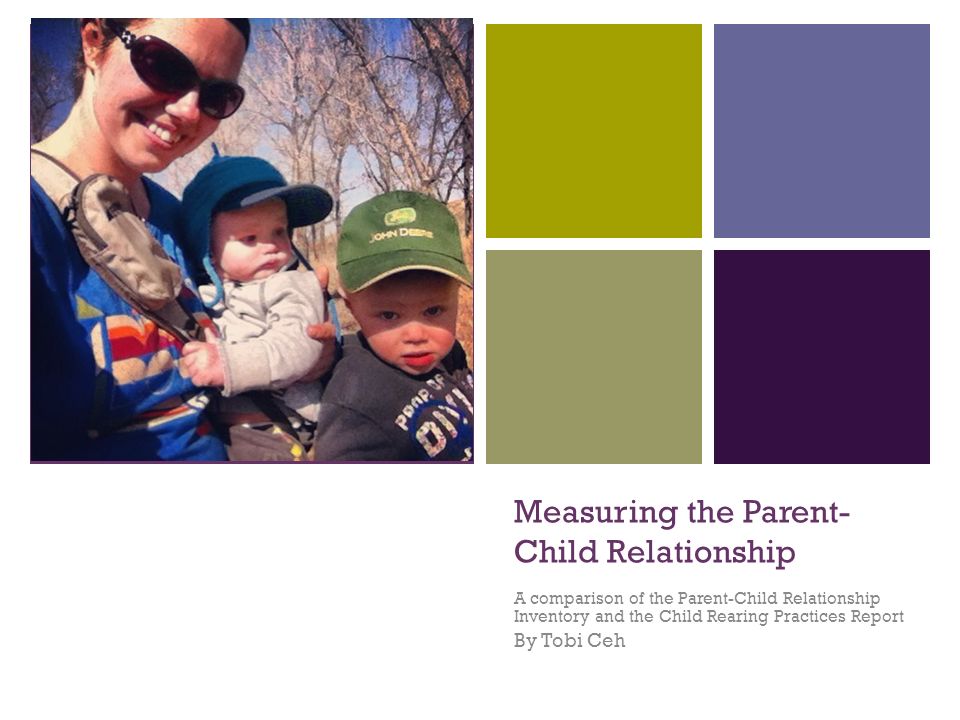 JOHN DEERE

Measuring the Parent-Child Relationship

A comparison of the Parent-Child Relationship Inventory and the Child Rearing Practices Report

By Tobi Ceh